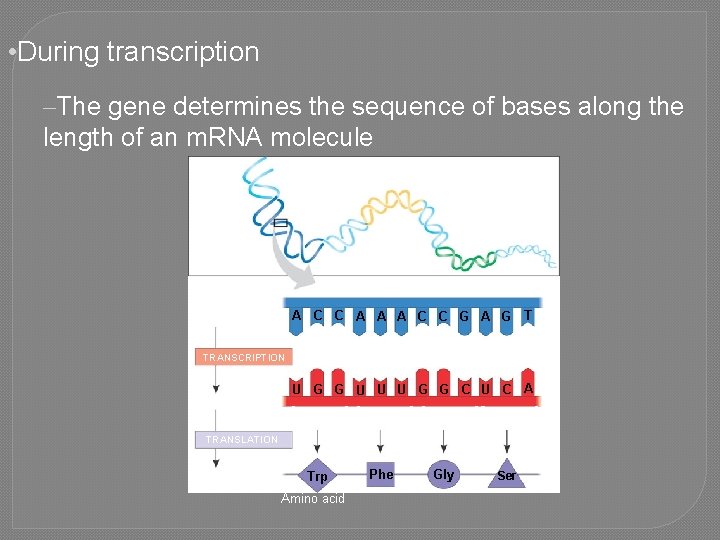 •During transcription

–The gene determines the sequence of bases along the length of an mRNA molecule

A C C A A A C C G A G T

TRANSCRIPTION

U G G U U U G G C U C A

TRANSLATION

Trp Phe Gly Ser

Amino acid